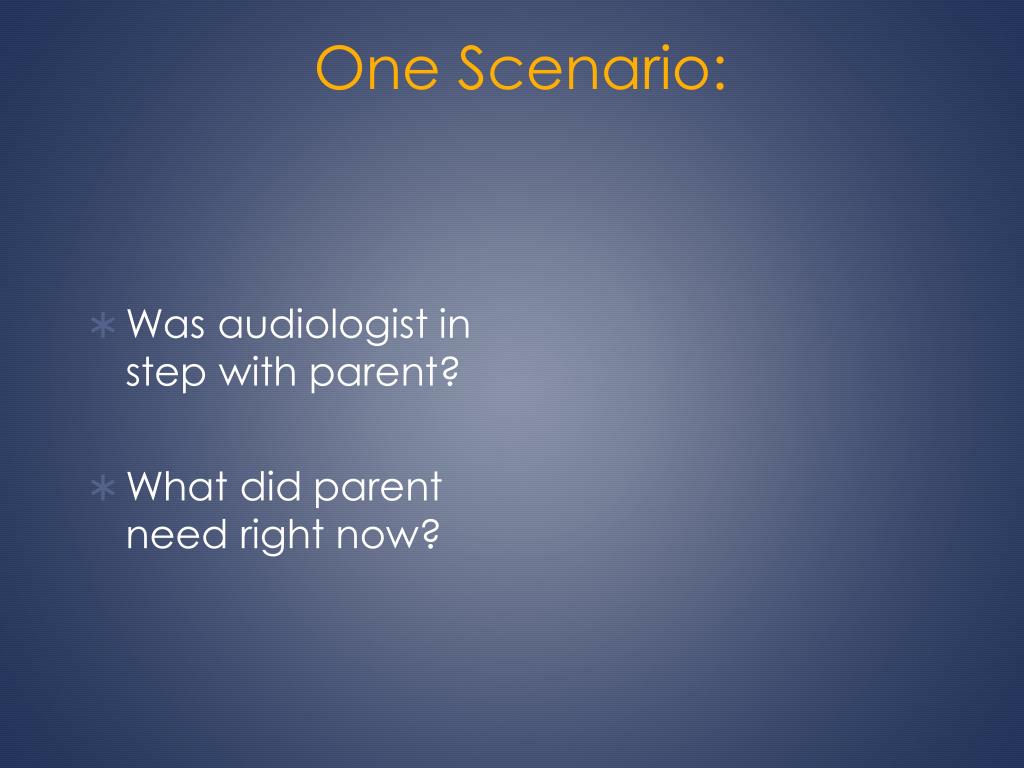 One Scenario:

∗ Was audiologist in step with parent?

∗ What did parent need right now?